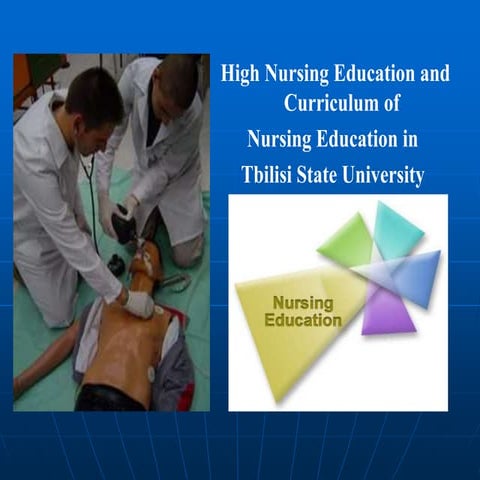 High Nursing Education and Curriculum of Nursing Education in Tbilisi State University

Nursing Education